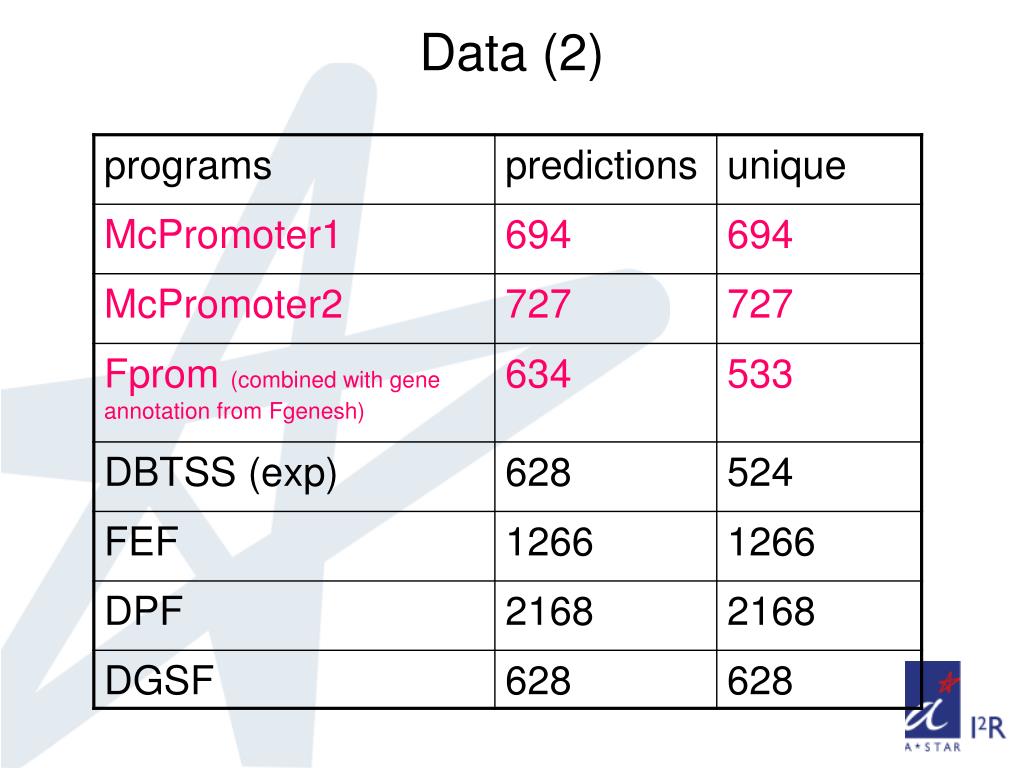 Data (2)

| programs | predictions | unique |
|---|---|---|
| McPromoter1 | 694 | 694 |
| McPromoter2 | 727 | 727 |
| Fprom (combined with gene annotation from Fgenesh) | 634 | 533 |
| DBTSS (exp) | 628 | 524 |
| FEF | 1266 | 1266 |
| DPF | 2168 | 2168 |
| DGSF | 628 | 628 |

I²R
A*STAR